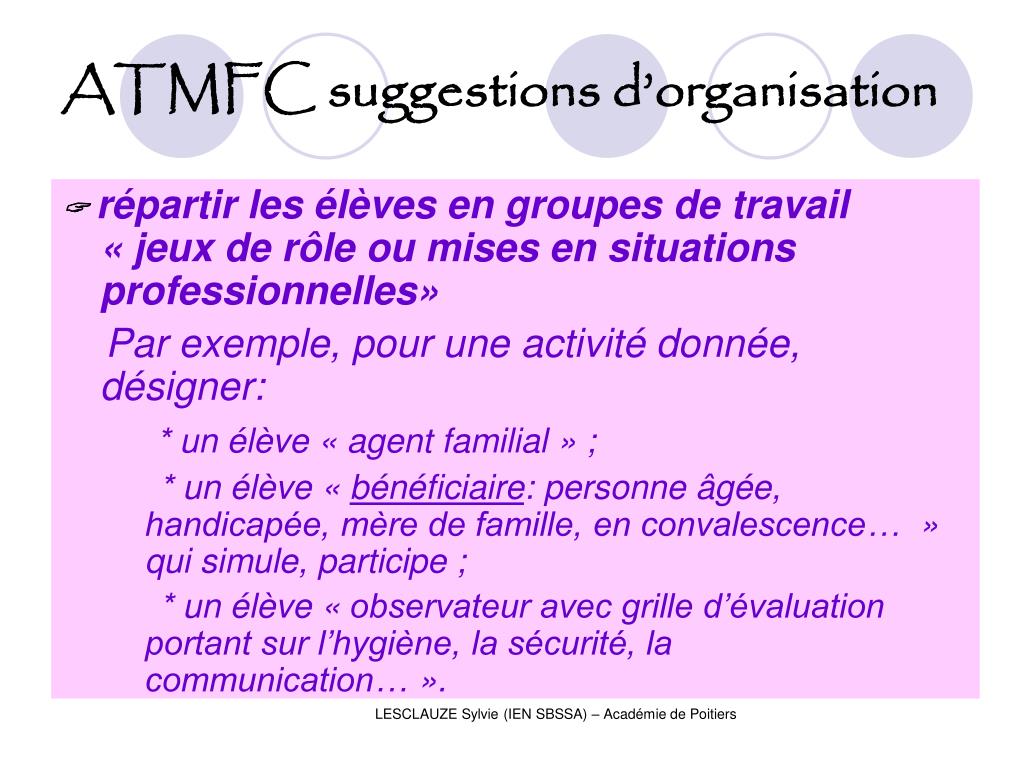 ATMFC suggestions d’organisation

☞ répartir les élèves en groupes de travail « jeux de rôle ou mises en situations professionnelles»

Par exemple, pour une activité donnée, désigner:

* un élève « agent familial » ;

* un élève « bénéficiaire: personne âgée, handicapée, mère de famille, en convalescence… » qui simule, participe ;

* un élève « observateur avec grille d’évaluation portant sur l’hygiène, la sécurité, la communication… ».

LESCLAUZE Sylvie (IEN SBSSA) – Académie de Poitiers